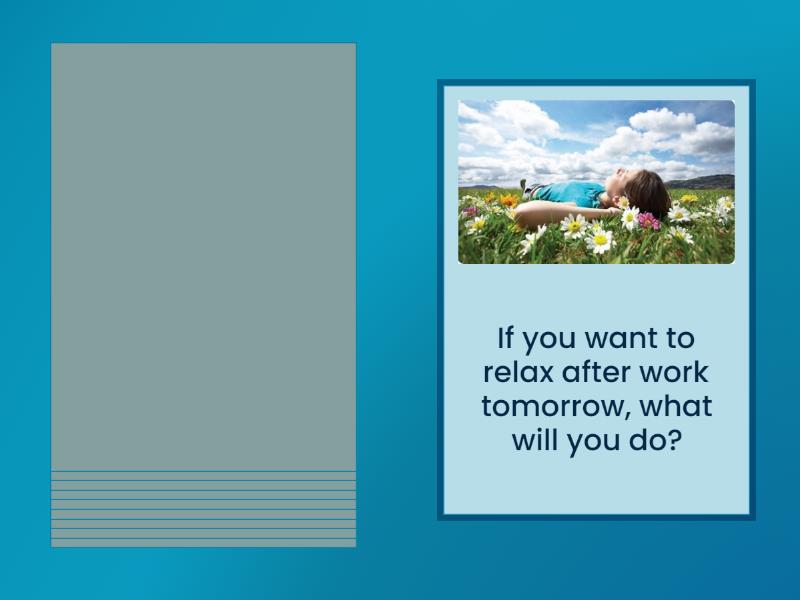 If you want to relax after work tomorrow, what will you do?